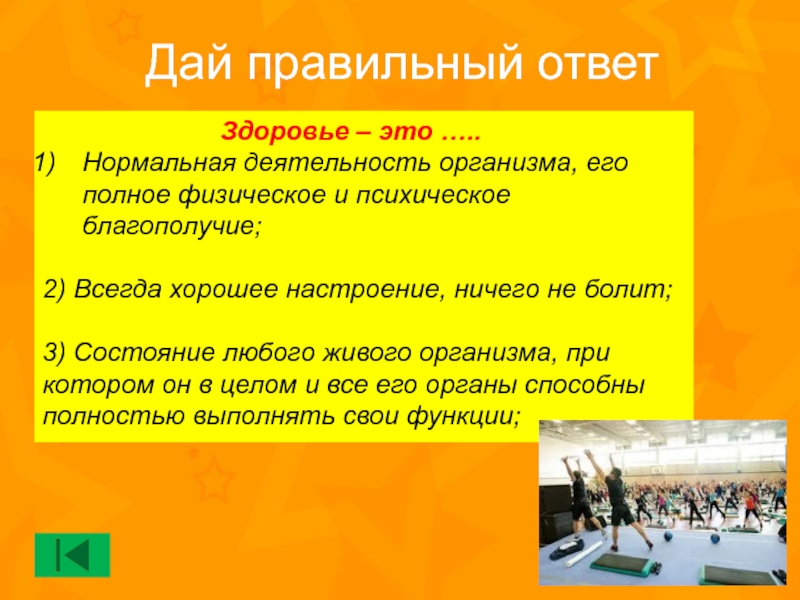 Дай правильный ответ

Здоровье – это …..

1) Нормальная деятельность организма, его полное физическое и психическое благополучие;

2) Всегда хорошее настроение, ничего не болит;

3) Состояние любого живого организма, при котором он в целом и все его органы способны полностью выполнять свои функции;